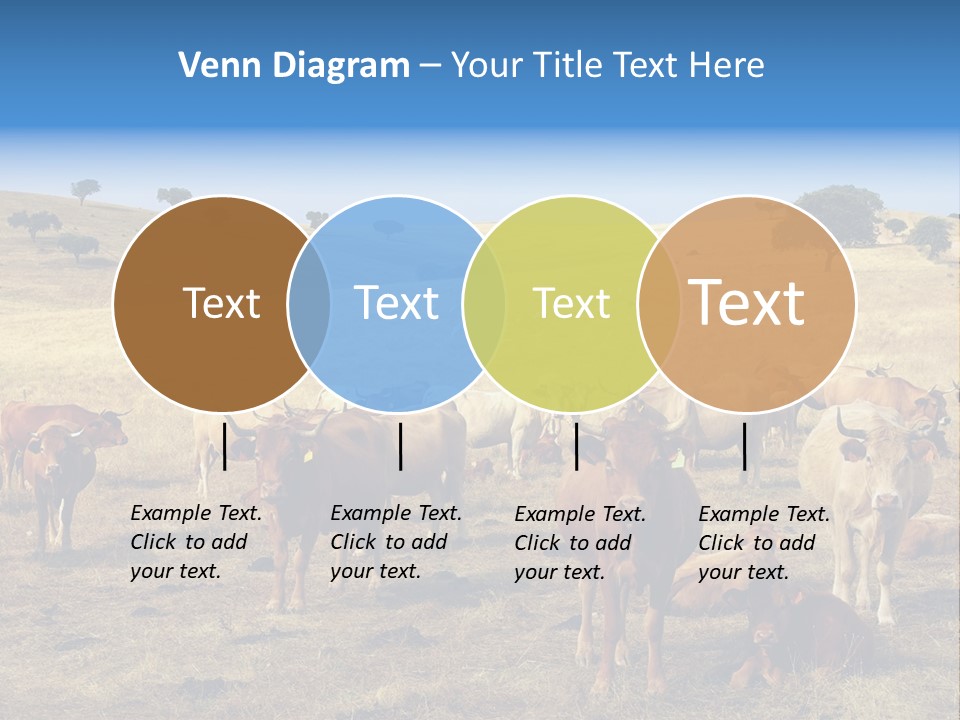 Venn Diagram – Your Title Text Here

Text

Text

Text

Text

Example Text. Click to add your text.

Example Text. Click to add your text.

Example Text. Click to add your text.

Example Text. Click to add your text.